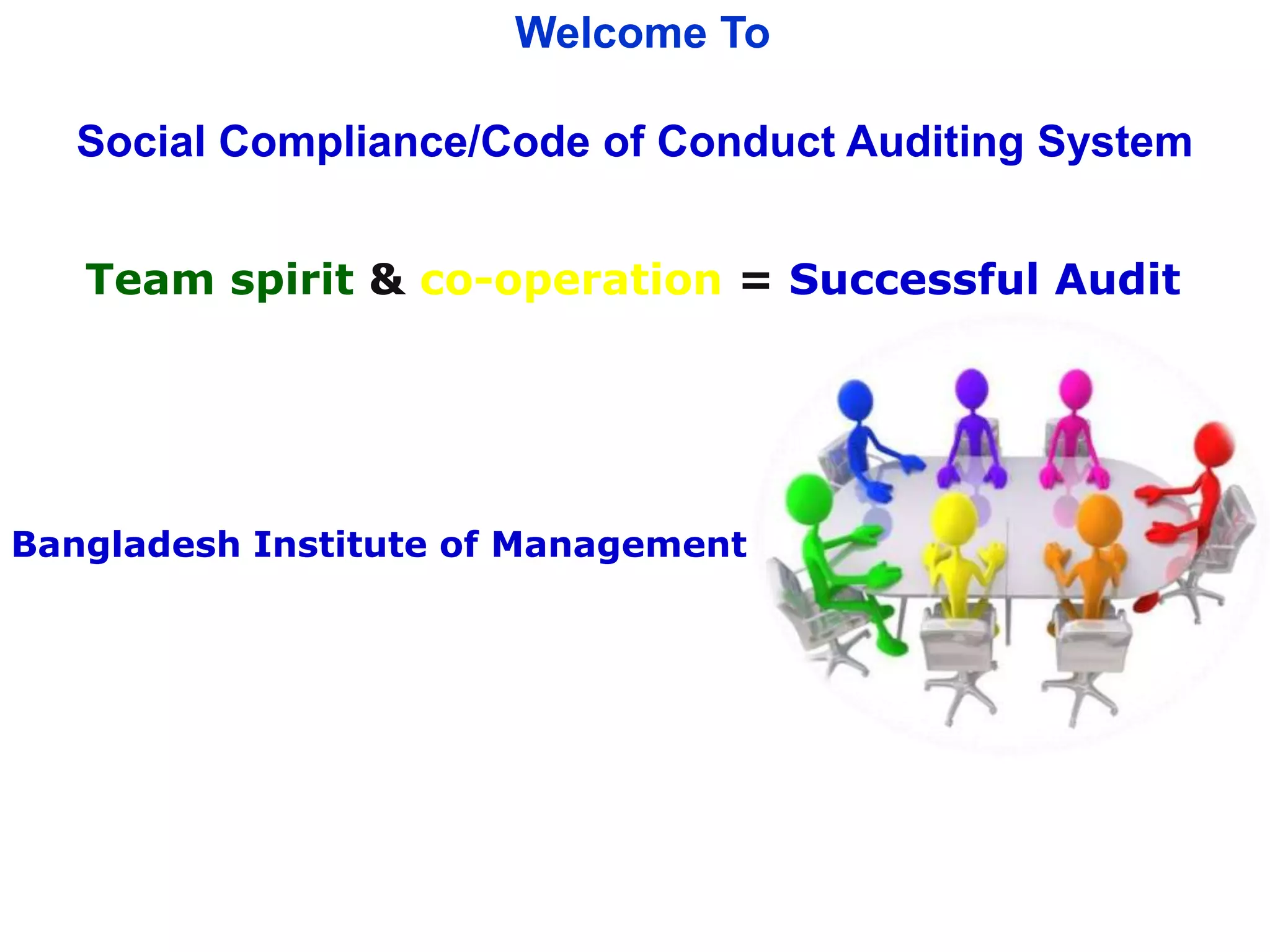 Welcome To

Social Compliance/Code of Conduct Auditing System

Team spirit & co-operation = Successful Audit

Bangladesh Institute of Management